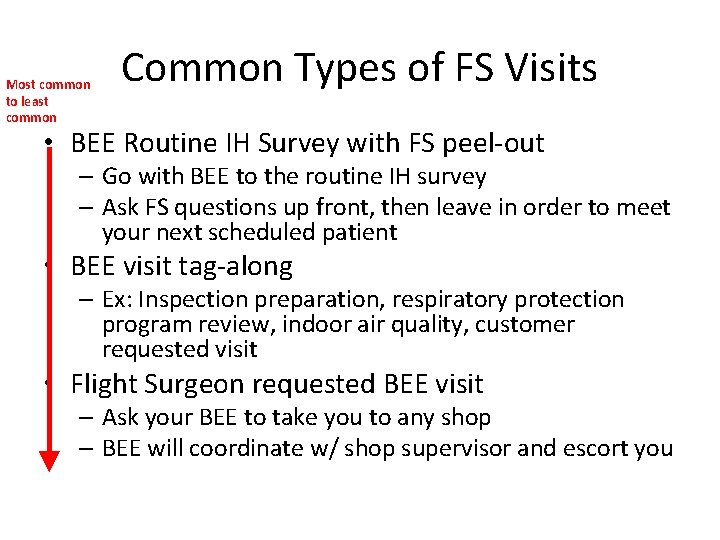 Common Types of FS Visits

Most common to least common

• BEE Routine IH Survey with FS peel-out
  – Go with BEE to the routine IH survey
  – Ask FS questions up front, then leave in order to meet your next scheduled patient
• BEE visit tag-along
  – Ex: Inspection preparation, respiratory protection program review, indoor air quality, customer requested visit
• Flight Surgeon requested BEE visit
  – Ask your BEE to take you to any shop
  – BEE will coordinate w/ shop supervisor and escort you